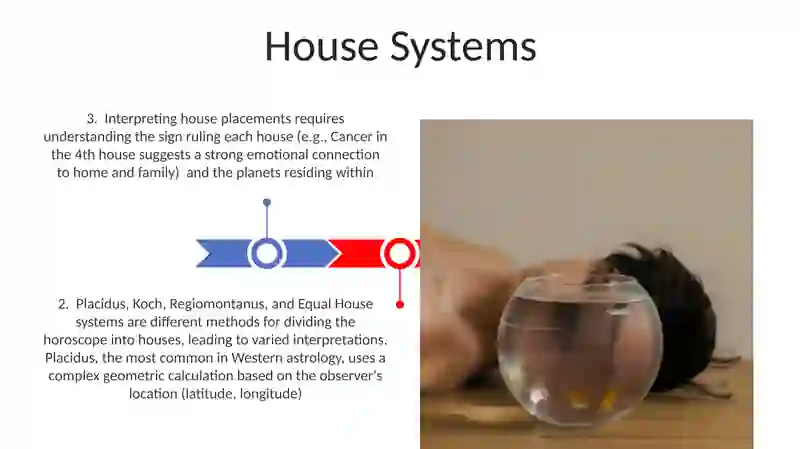 House Systems

3. Interpreting house placements requires understanding the sign ruling each house (e.g., Cancer in the 4th house suggests a strong emotional connection to home and family) and the planets residing within

2. Placidus, Koch, Regiomontanus, and Equal House systems are different methods for dividing the horoscope into houses, leading to varied interpretations. Placidus, the most common in Western astrology, uses a complex geometric calculation based on the observer's location (latitude, longitude)